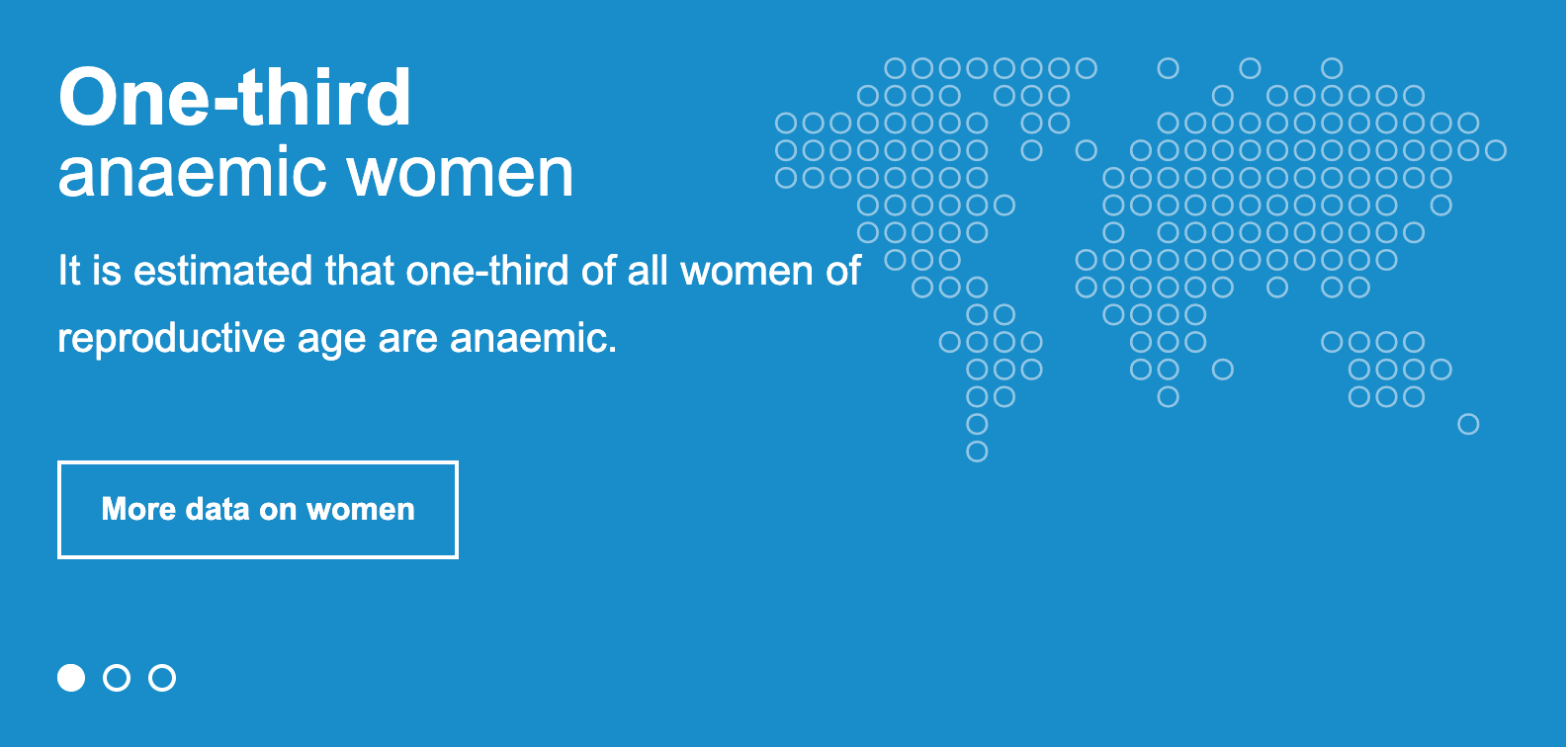 One-third
anaemic women

It is estimated that one-third of all women of reproductive age are anaemic.

More data on women